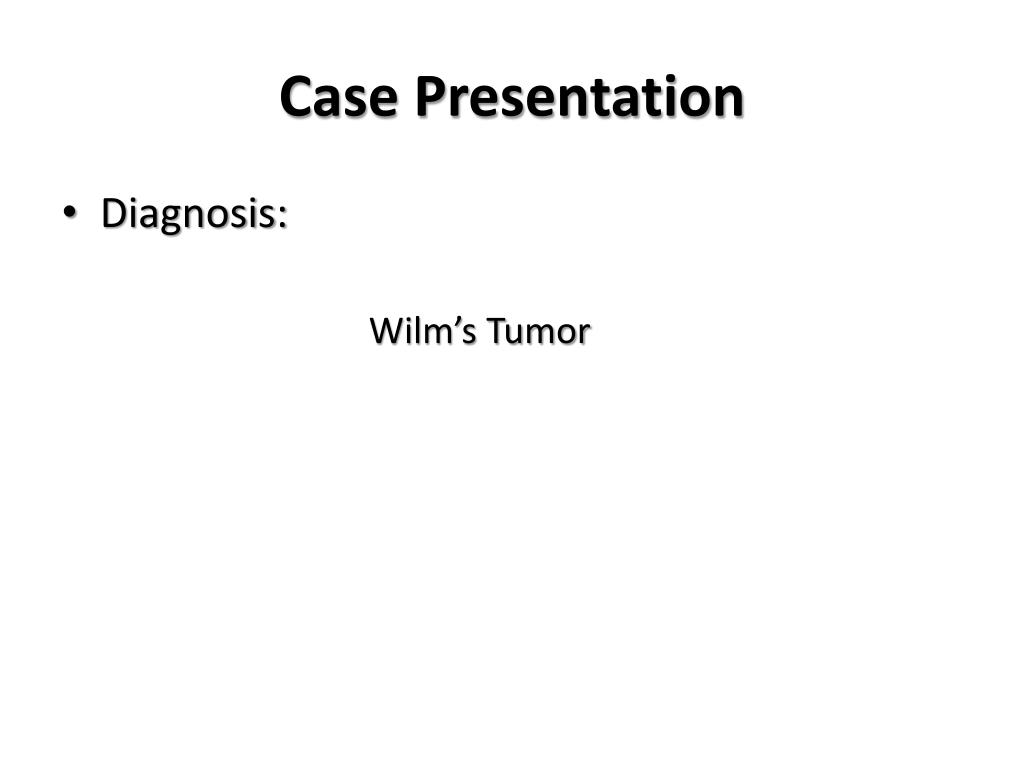 Case Presentation

• Diagnosis:

Wilm’s Tumor